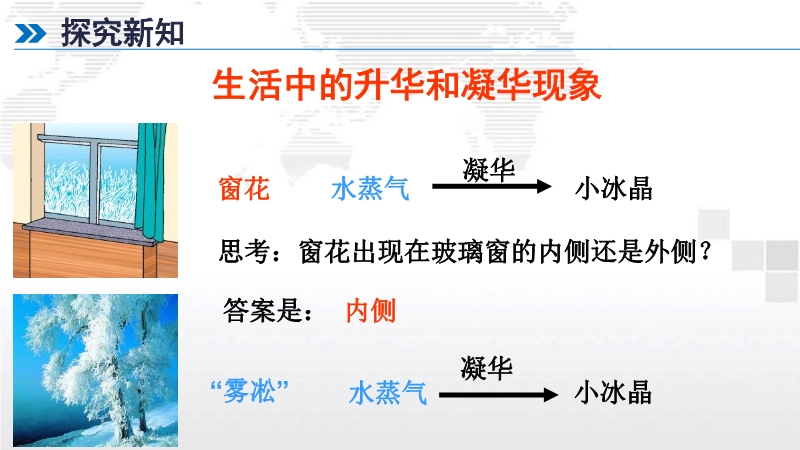 探究新知

生活中的升华和凝华现象

窗花 水蒸气 $\xrightarrow{凝华}$ 小冰晶

思考：窗花出现在玻璃窗的内侧还是外侧？

答案是： 内侧

“雾凇” 水蒸气 $\xrightarrow{凝华}$ 小冰晶